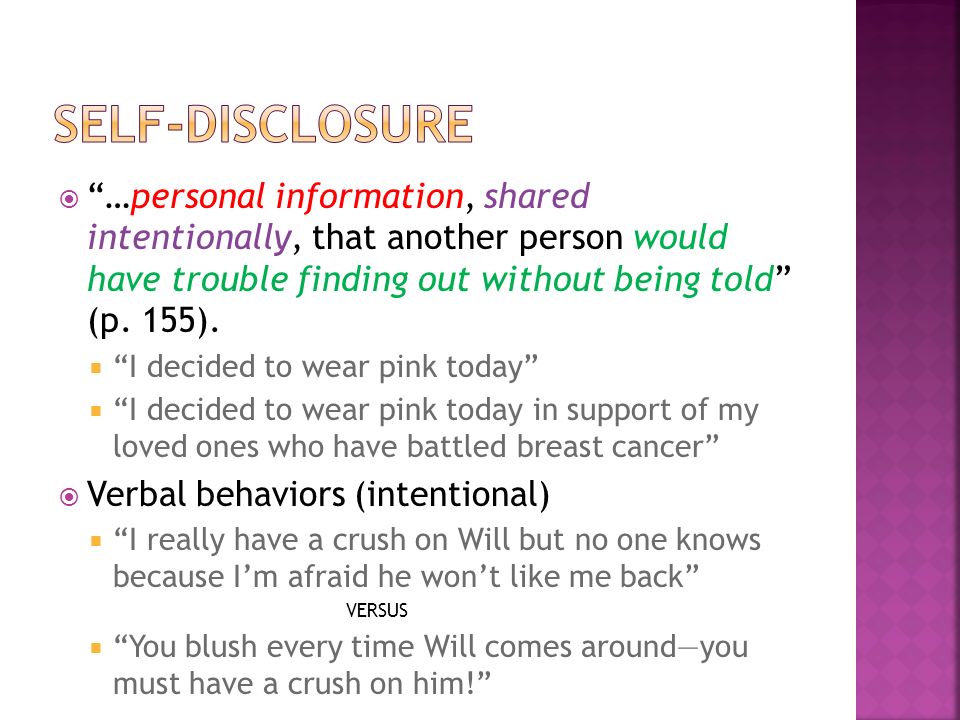 SELF-DISCLOSURE

“…personal information, shared intentionally, that another person would have trouble finding out without being told” (p. 155).

“I decided to wear pink today”

“I decided to wear pink today in support of my loved ones who have battled breast cancer”

Verbal behaviors (intentional)

“I really have a crush on Will but no one knows because I’m afraid he won’t like me back”

VERSUS

“You blush every time Will comes around—you must have a crush on him!”